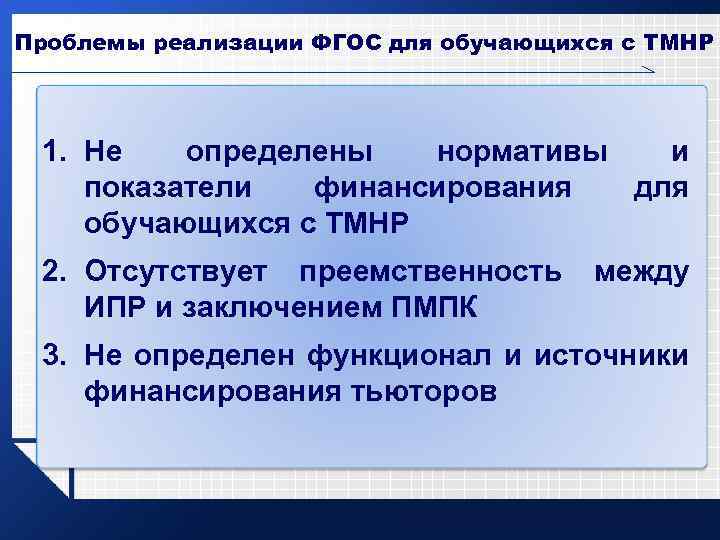 Проблемы реализации ФГОС для обучающихся с ТМНР

1. Не определены нормативы и показатели финансирования для обучающихся с ТМНР
2. Отсутствует преемственность между ИПР и заключением ПМПК
3. Не определен функционал и источники финансирования тьюторов